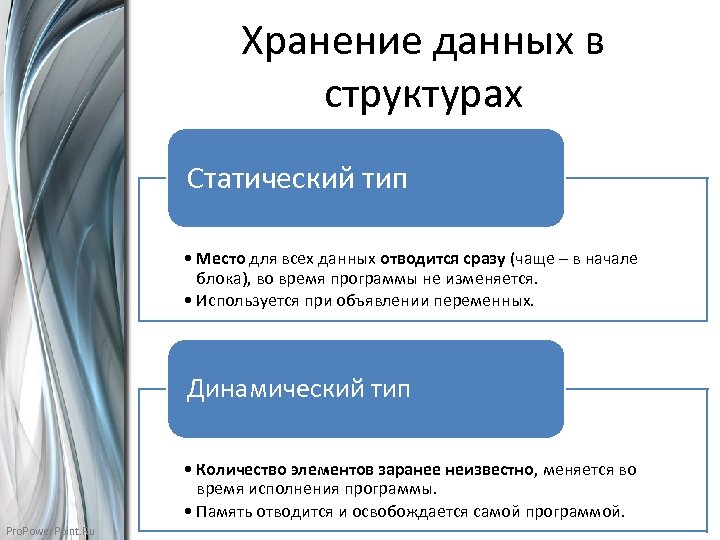 Хранение данных в структурах

Статический тип

• Место для всех данных отводится сразу (чаще – в начале блока), во время программы не изменяется.
• Используется при объявлении переменных.

Динамический тип

• Количество элементов заранее неизвестно, меняется во время исполнения программы.
• Память отводится и освобождается самой программой.

ProPowerPoint.Ru